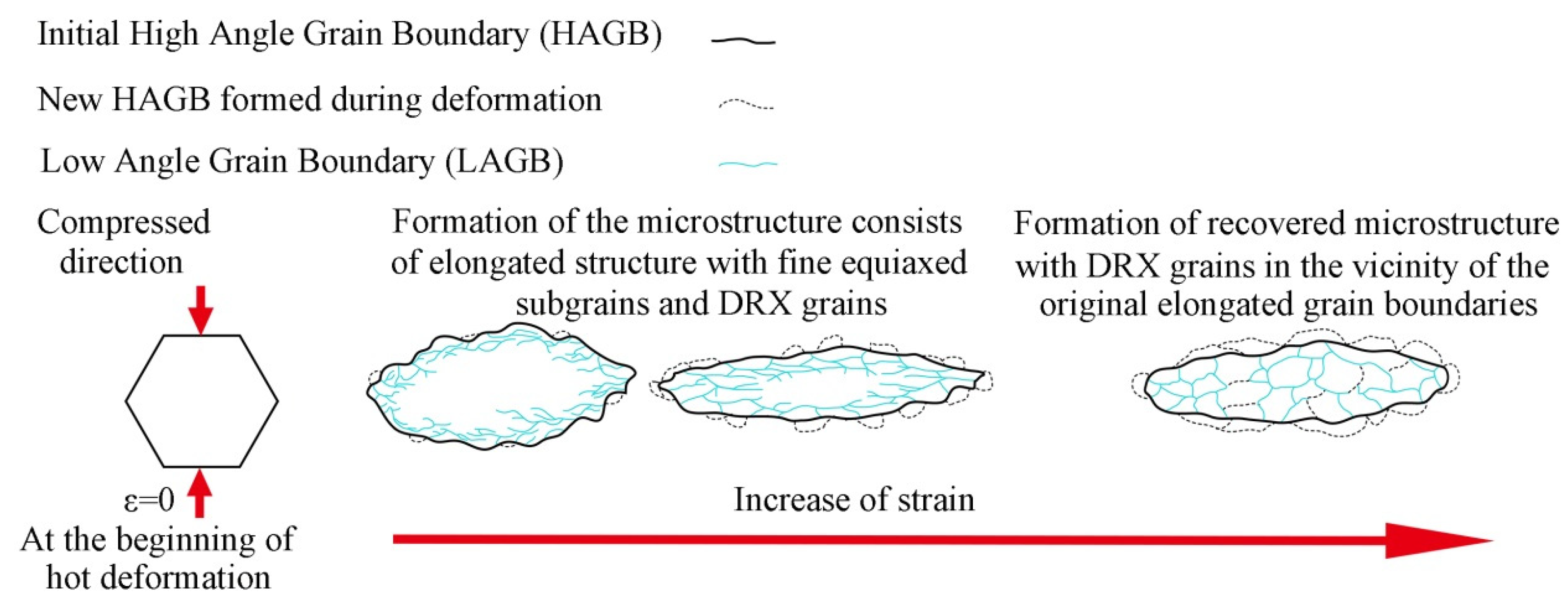 Initial High Angle Grain Boundary (HAGB)

New HAGB formed during deformation

Low Angle Grain Boundary (LAGB)

Compressed direction

Formation of the microstructure consists of elongated structure with fine equiaxed subgrains and DRX grains

Formation of recovered microstructure with DRX grains in the vicinity of the original elongated grain boundaries

$\varepsilon=0$

At the beginning of hot deformation

Increase of strain